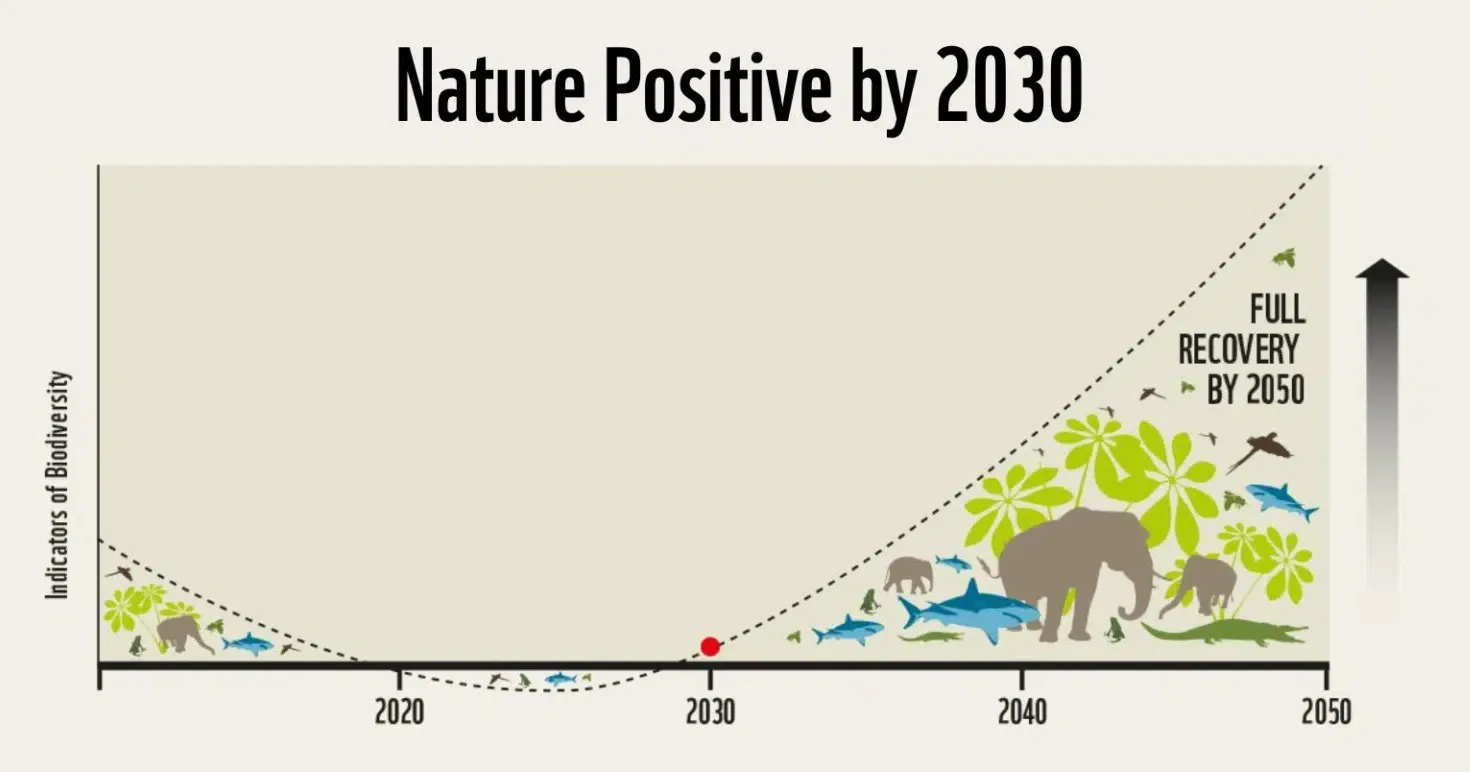 Nature Positive by 2030

Indicators of Biodiversity

FULL RECOVERY BY 2050

2020
2030
2040
2050